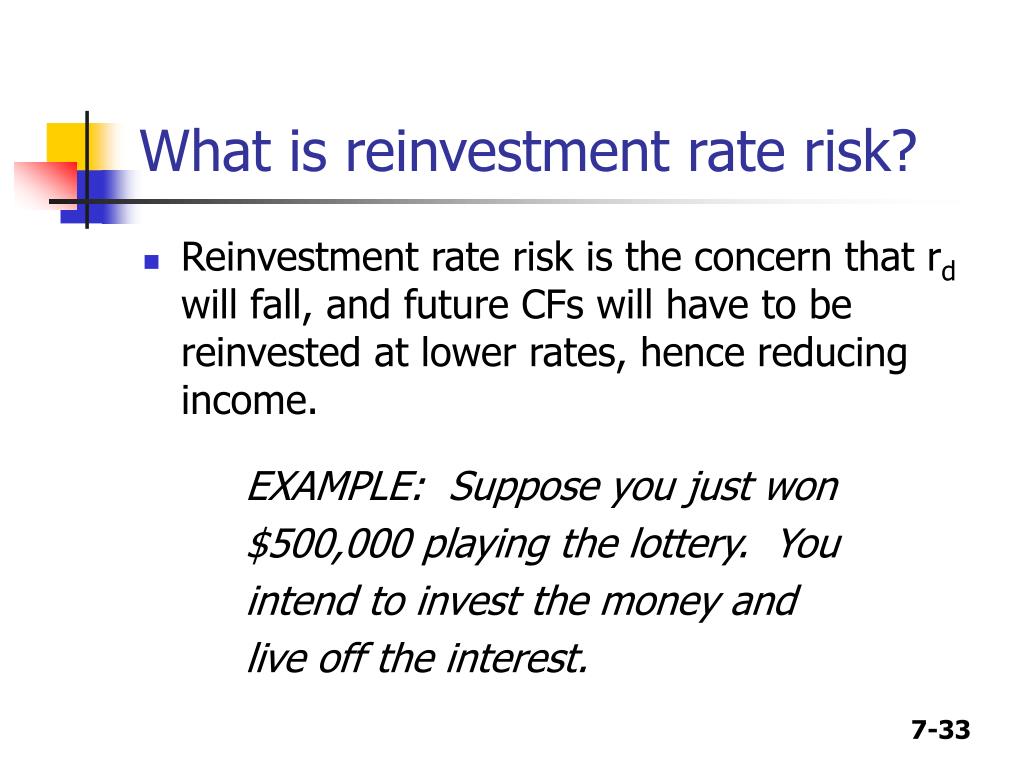 What is reinvestment rate risk?

Reinvestment rate risk is the concern that $r_d$ will fall, and future CFs will have to be reinvested at lower rates, hence reducing income.

EXAMPLE: Suppose you just won \$500,000 playing the lottery. You intend to invest the money and live off the interest.

7-33